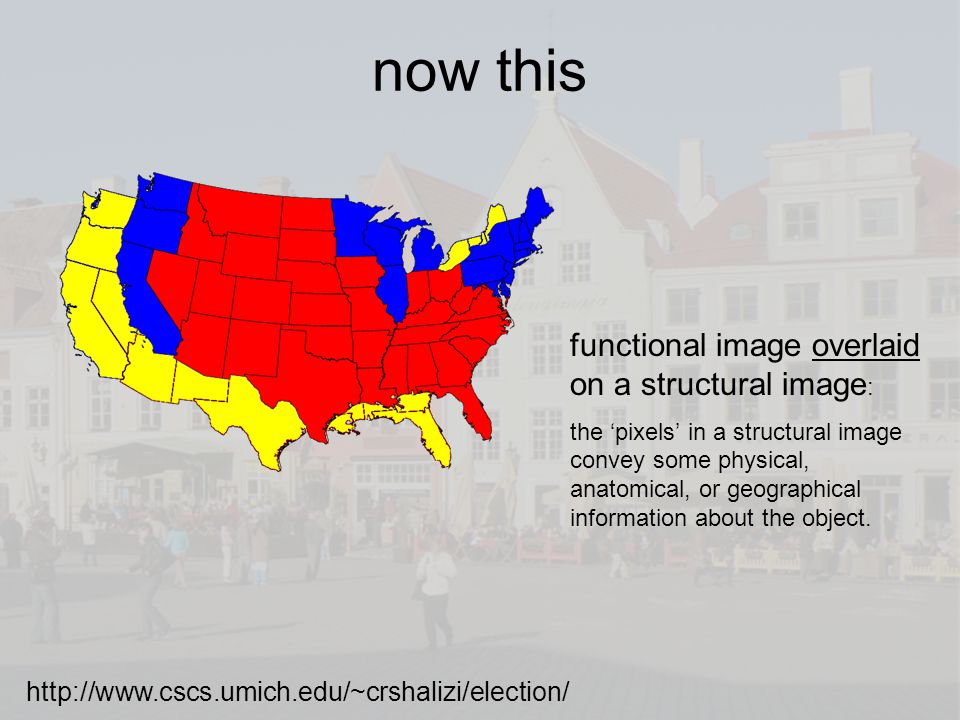 now this

functional image overlaid on a structural image:

the ‘pixels’ in a structural image convey some physical, anatomical, or geographical information about the object.

http://www.cscs.umich.edu/~crshalizi/election/